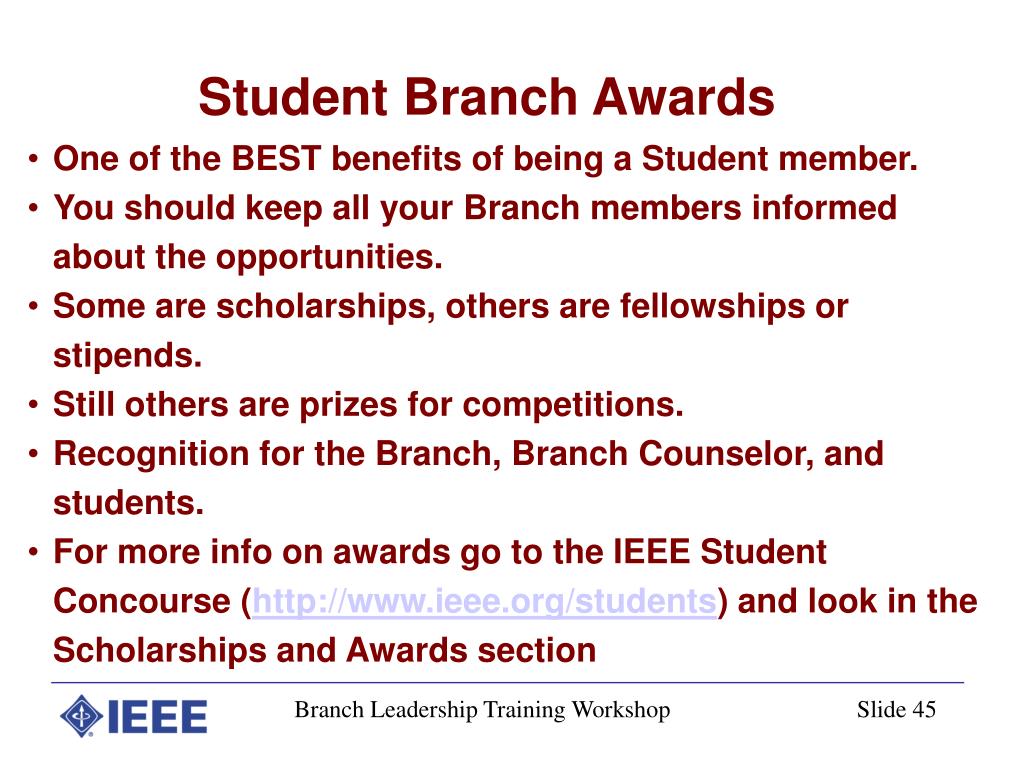 Student Branch Awards

• One of the BEST benefits of being a Student member.
• You should keep all your Branch members informed about the opportunities.
• Some are scholarships, others are fellowships or stipends.
• Still others are prizes for competitions.
• Recognition for the Branch, Branch Counselor, and students.
• For more info on awards go to the IEEE Student Concourse (http://www.ieee.org/students) and look in the Scholarships and Awards section

IEEE

Branch Leadership Training Workshop

Slide 45